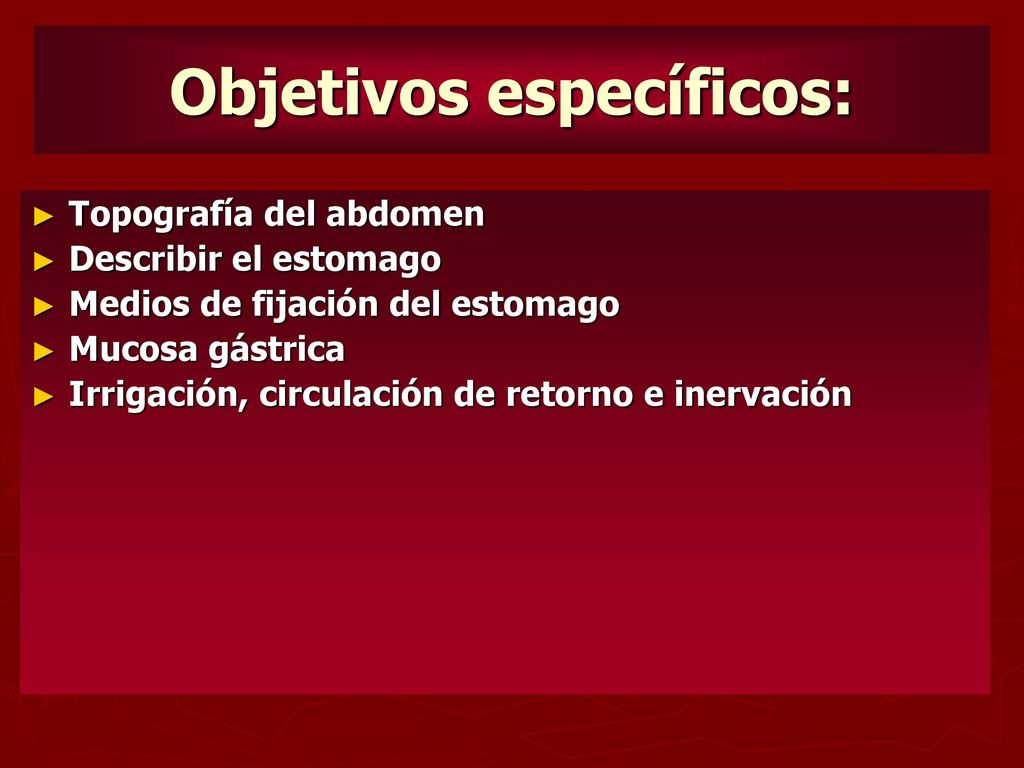 Objetivos específicos:

► Topografía del abdomen
► Describir el estomago
► Medios de fijación del estomago
► Mucosa gástrica
► Irrigación, circulación de retorno e inervación